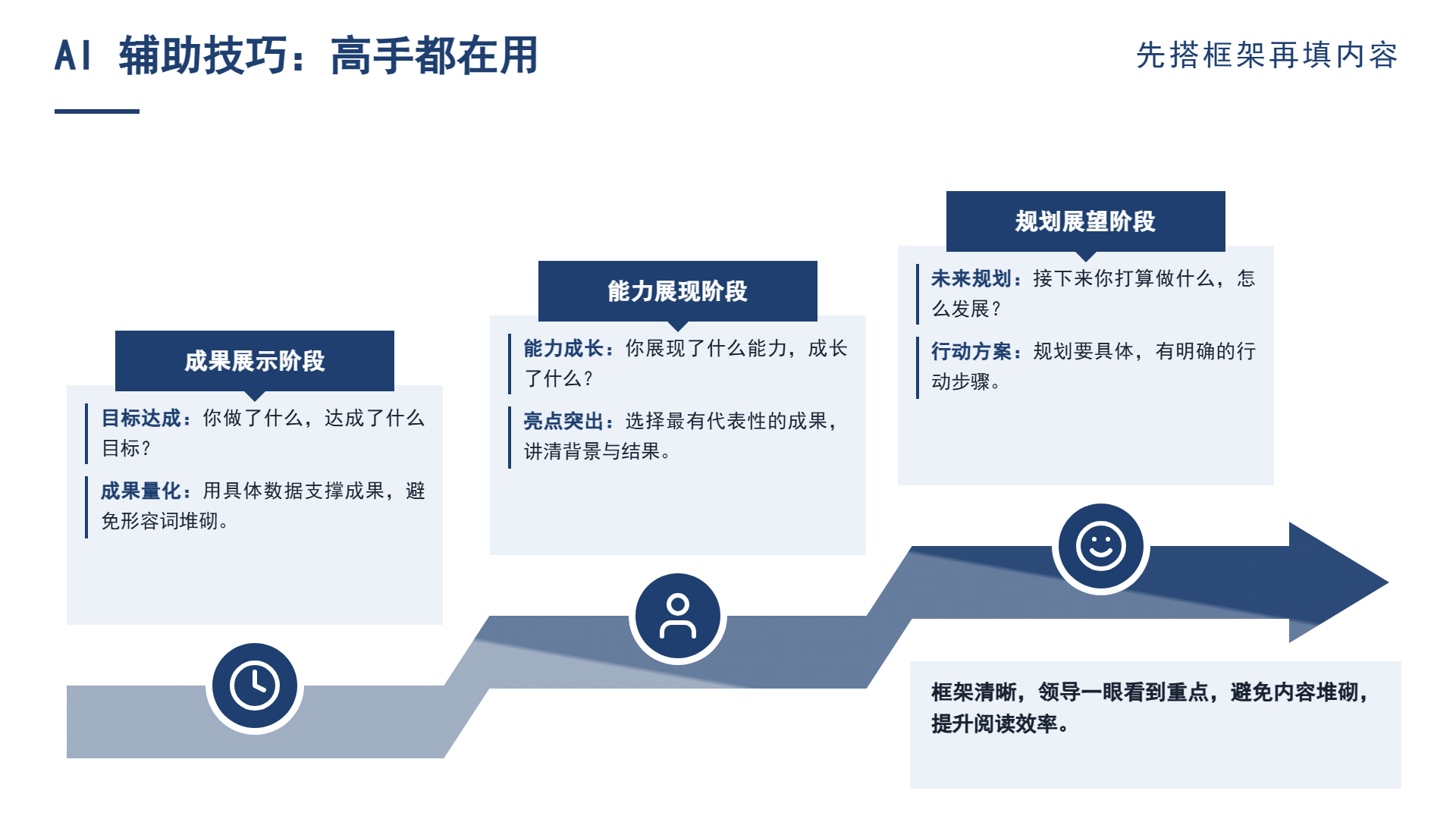 AI 辅助技巧：高手都在用

先搭框架再填内容

成果展示阶段

目标达成：你做了什么，达成了什么目标？

成果量化：用具体数据支撑成果，避免形容词堆砌。

能力展现阶段

能力成长：你展现了什么能力，成长了什么？

亮点突出：选择最有代表性的成果，讲清背景与结果。

规划展望阶段

未来规划：接下来你打算做什么，怎么发展？

行动方案：规划要具体，有明确的行动步骤。

框架清晰，领导一眼看到重点，避免内容堆砌，提升阅读效率。